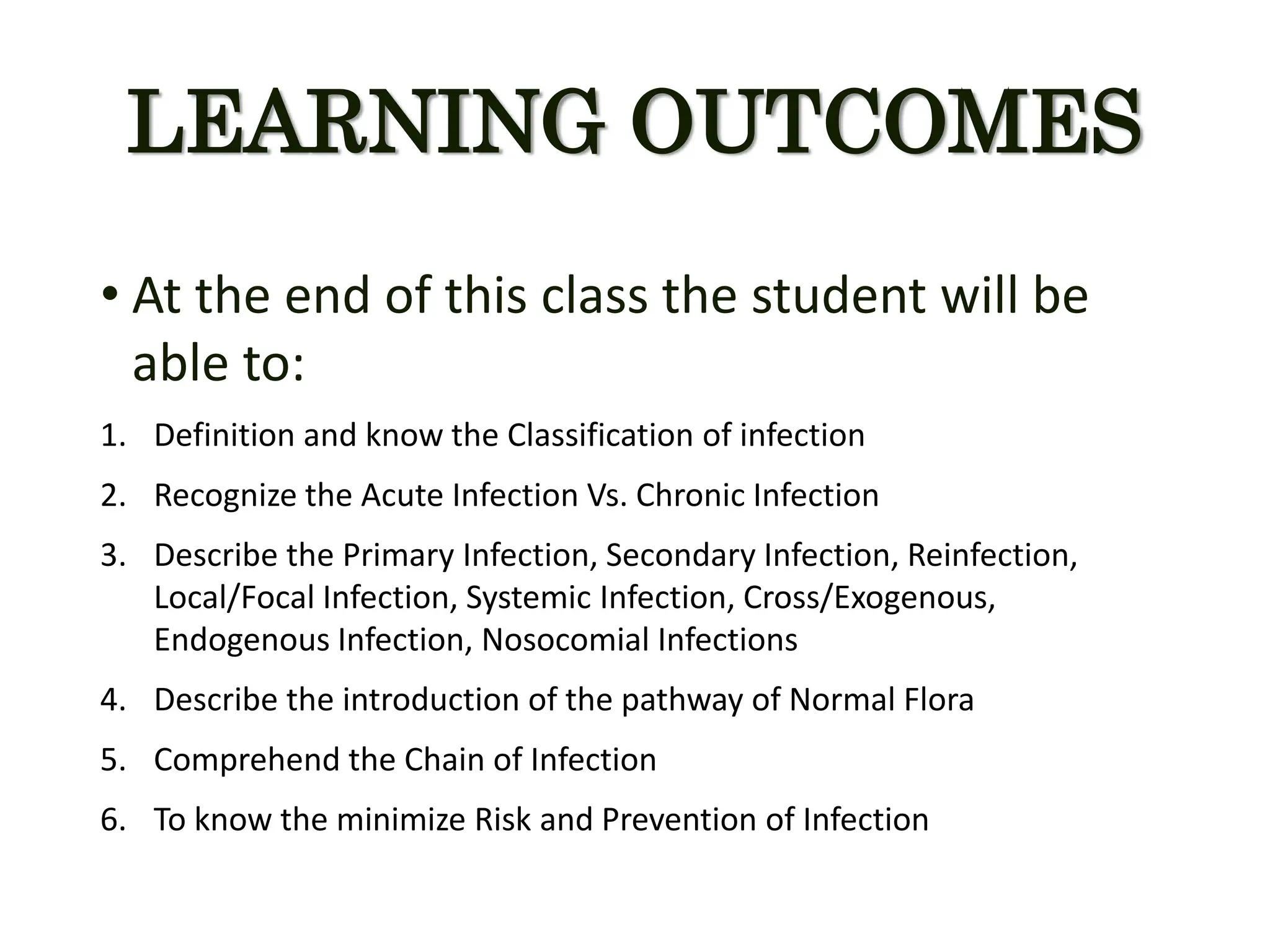 LEARNING OUTCOMES

• At the end of this class the student will be able to:

1. Definition and know the Classification of infection
2. Recognize the Acute Infection Vs. Chronic Infection
3. Describe the Primary Infection, Secondary Infection, Reinfection, Local/Focal Infection, Systemic Infection, Cross/Exogenous, Endogenous Infection, Nosocomial Infections
4. Describe the introduction of the pathway of Normal Flora
5. Comprehend the Chain of Infection
6. To know the minimize Risk and Prevention of Infection